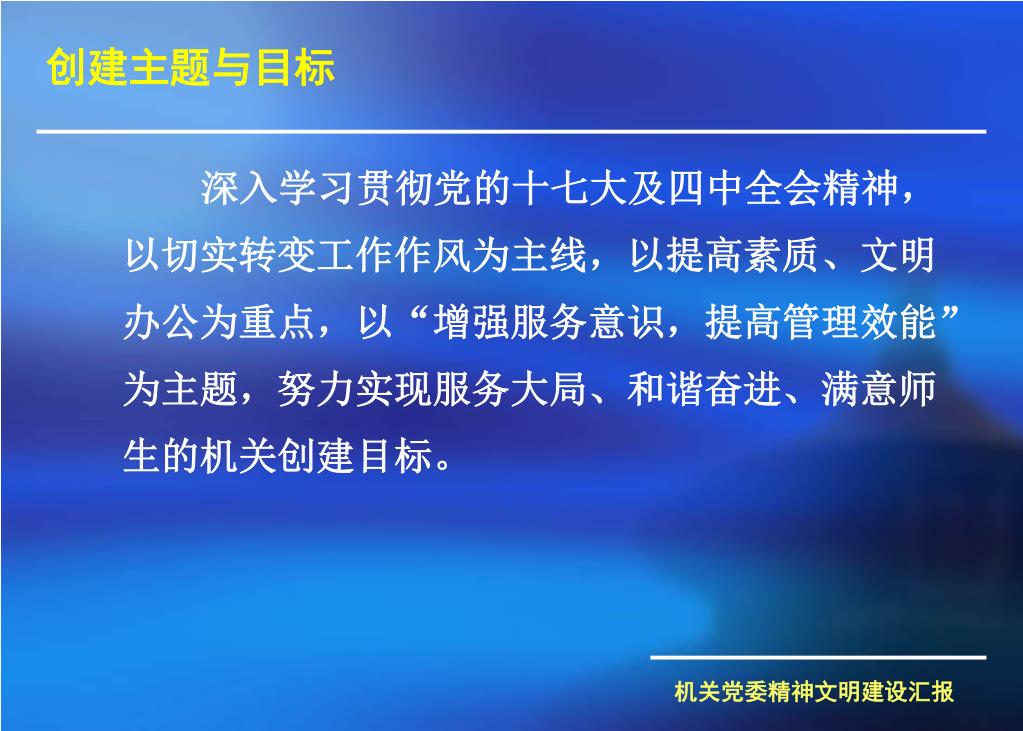 创建主题与目标

深入学习贯彻党的十七大及四中全会精神，以切实转变工作作风为主线，以提高素质、文明办公为重点，以“增强服务意识，提高管理效能”为主题，努力实现服务大局、和谐奋进、满意师生的机关创建目标。

机关党委精神文明建设汇报